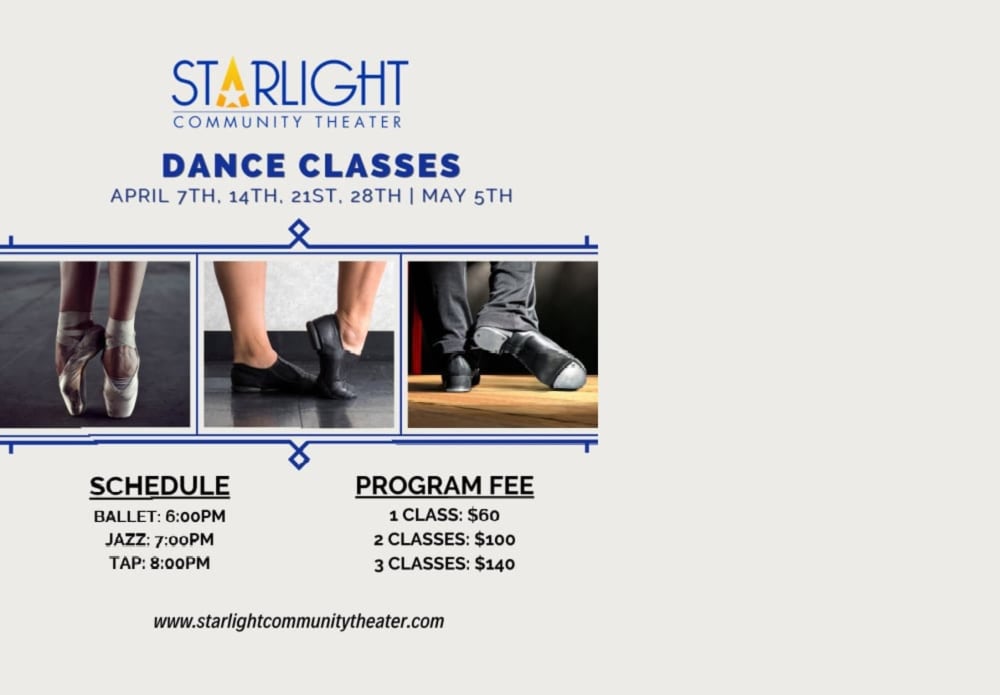 STARLIGHT
COMMUNITY THEATER

DANCE CLASSES
APRIL 7TH, 14TH, 21ST, 28TH | MAY 5TH

SCHEDULE
BALLET: 6:00PM
JAZZ: 7:00PM
TAP: 8:00PM

PROGRAM FEE
1 CLASS: $60
2 CLASSES: $100
3 CLASSES: $140

www.starlightcommunitytheater.com